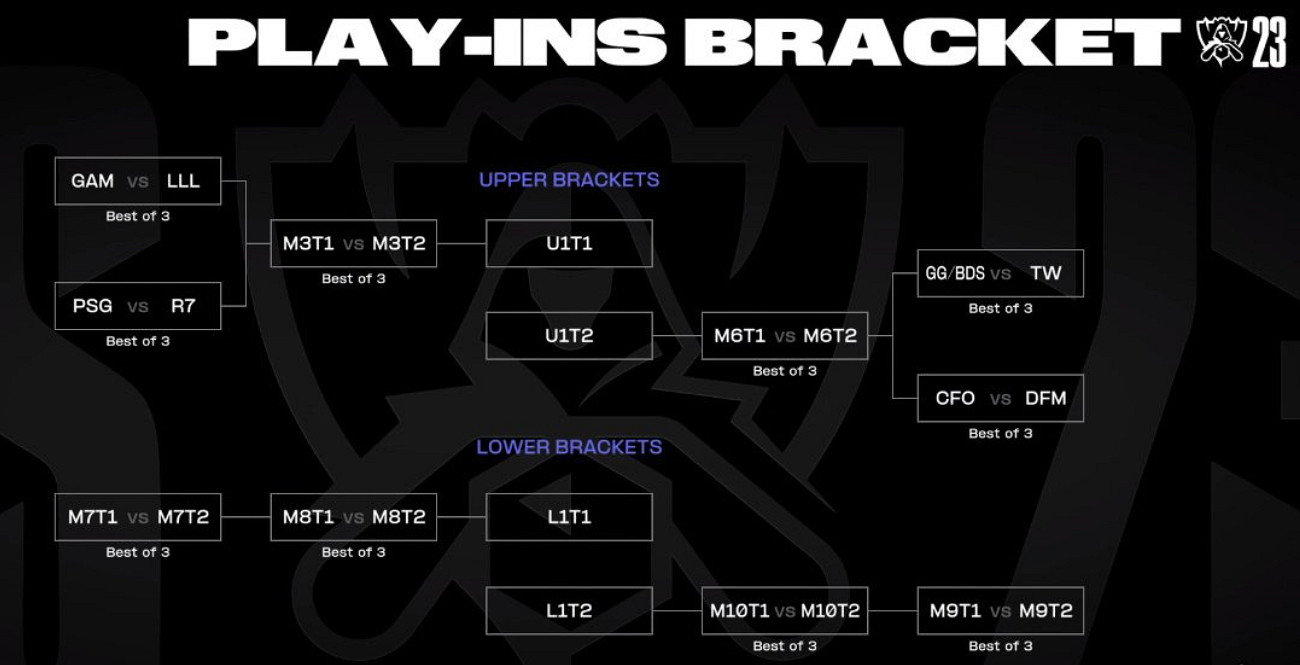 PLAY-INS BRACKET

23

UPPER BRACKETS

GAM vs LLL
Best of 3

PSG vs R7
Best of 3

M3T1 vs M3T2
Best of 3

U1T1

U1T2

M6T1 vs M6T2
Best of 3

GG/BDS vs TW
Best of 3

CFO vs DFM
Best of 3

LOWER BRACKETS

M7T1 vs M7T2
Best of 3

M8T1 vs M8T2
Best of 3

L1T1

L1T2

M10T1 vs M10T2
Best of 3

M9T1 vs M9T2
Best of 3